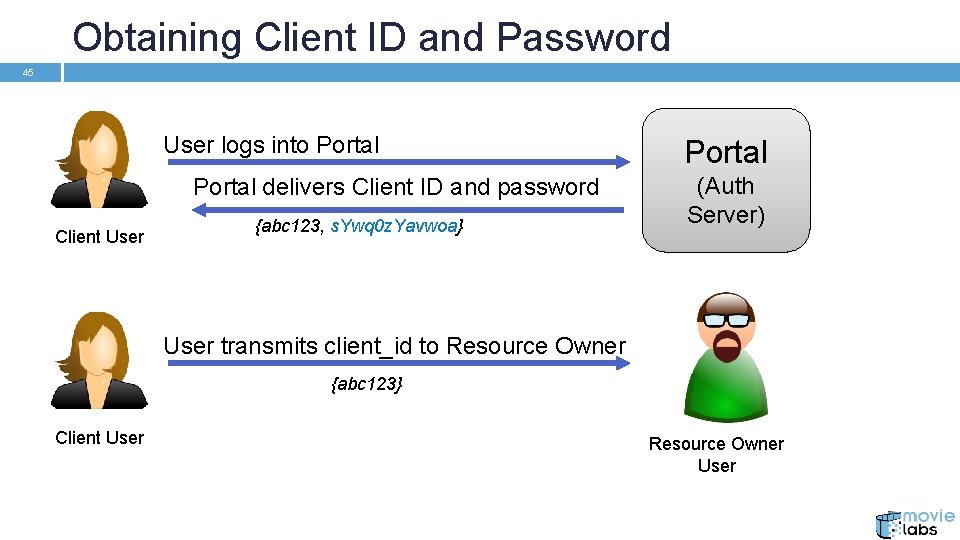 Obtaining Client ID and Password

45

User logs into Portal

Portal delivers Client ID and password

{abc123, sYwq0zYavwoa}

Client User

Portal

(Auth Server)

User transmits client_id to Resource Owner

{abc123}

Client User

Resource Owner User

movie labs